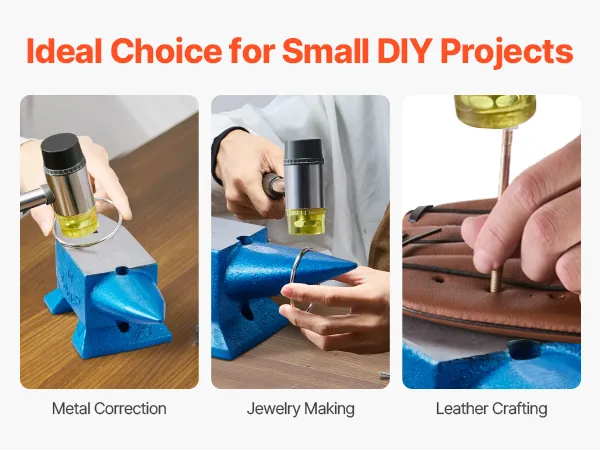 Ideal Choice for Small DIY Projects

Metal Correction

Jewelry Making

Leather Crafting